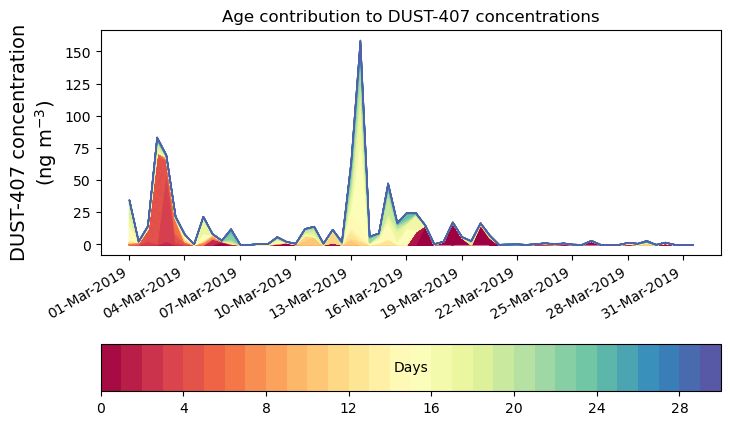 Age contribution to DUST-407 concentrations

DUST-407 concentration (ng m$^{-3}$)

150
125
100
75
50
25
0

01-Mar-2019
04-Mar-2019
07-Mar-2019
10-Mar-2019
13-Mar-2019
16-Mar-2019
19-Mar-2019
22-Mar-2019
25-Mar-2019
28-Mar-2019
31-Mar-2019

Days

0
4
8
12
16
20
24
28